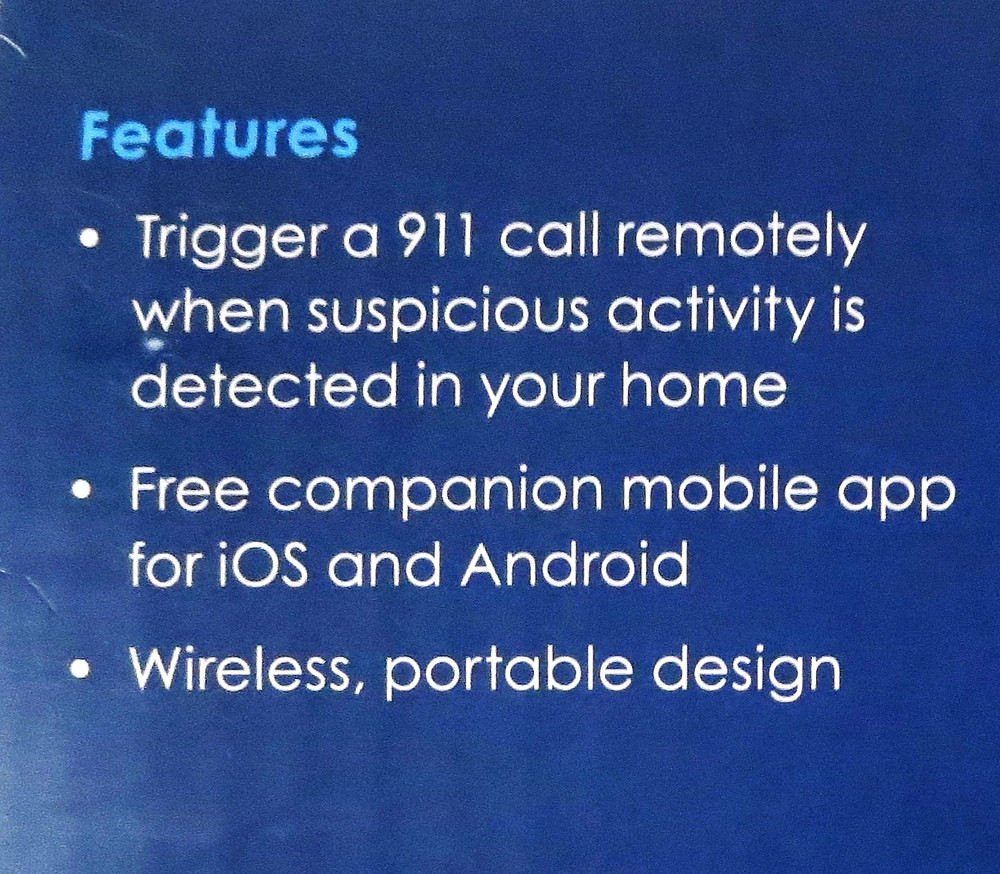 Features

• Trigger a 911 call remotely when suspicious activity is detected in your home

• Free companion mobile app for iOS and Android

• Wireless, portable design